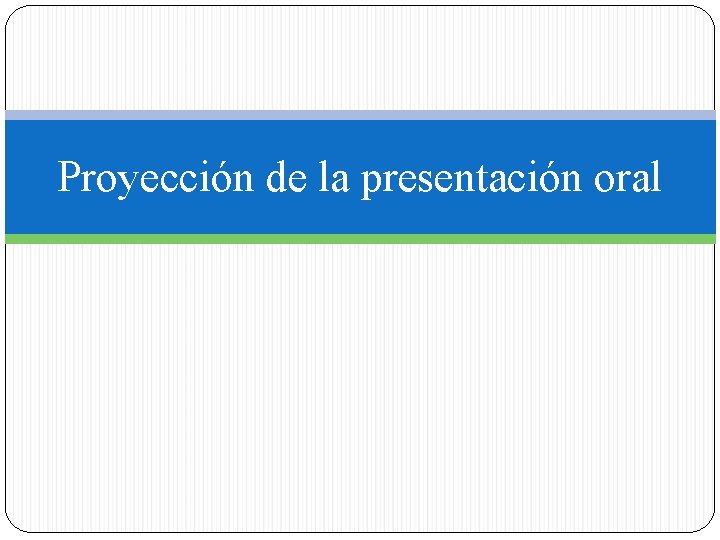 Proyección de la presentación oral